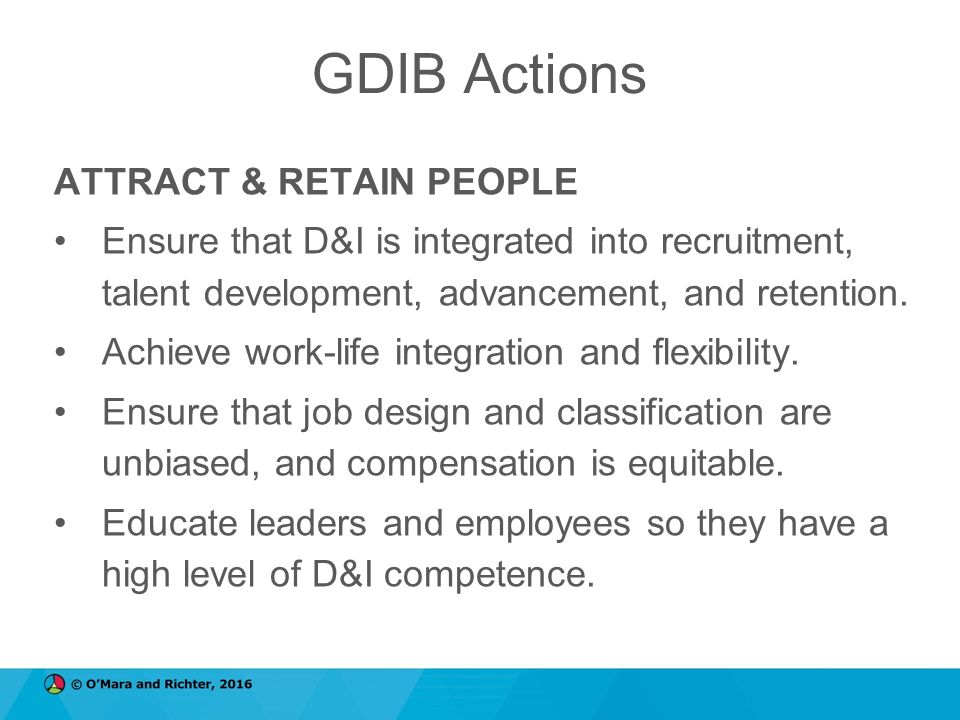 GDIB Actions

ATTRACT & RETAIN PEOPLE

• Ensure that D&I is integrated into recruitment, talent development, advancement, and retention.

• Achieve work-life integration and flexibility.

• Ensure that job design and classification are unbiased, and compensation is equitable.

• Educate leaders and employees so they have a high level of D&I competence.

© O'Mara and Richter, 2016